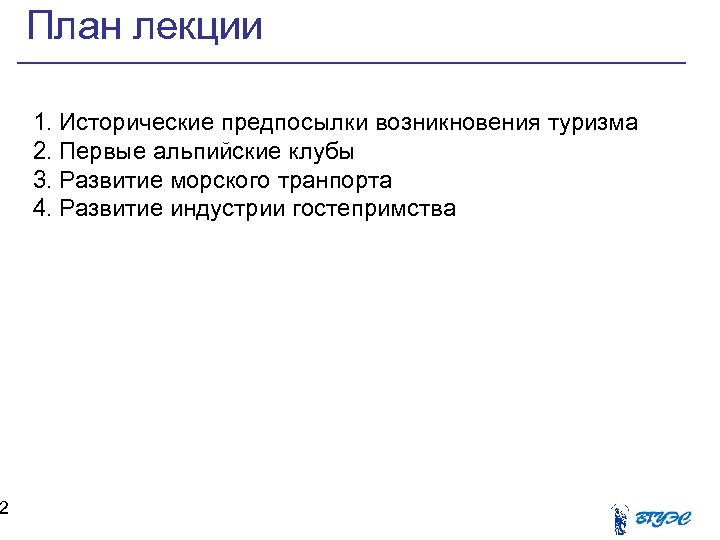 План лекции

1. Исторические предпосылки возникновения туризма
2. Первые альпийские клубы
3. Развитие морского транпорта
4. Развитие индустрии гостепримства

2

ВГУЭС